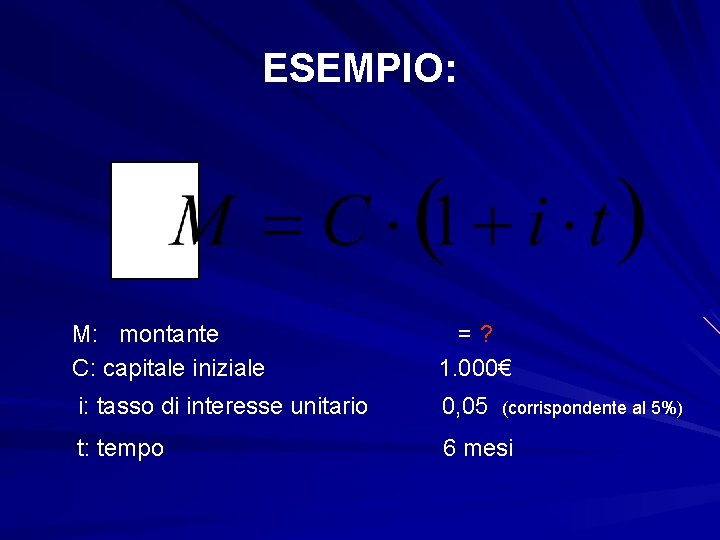 ESEMPIO:

$M = C \cdot (1 + i \cdot t)$

M: montante = ?
C: capitale iniziale 1.000€
i: tasso di interesse unitario 0,05 (corrispondente al 5%)
t: tempo 6 mesi